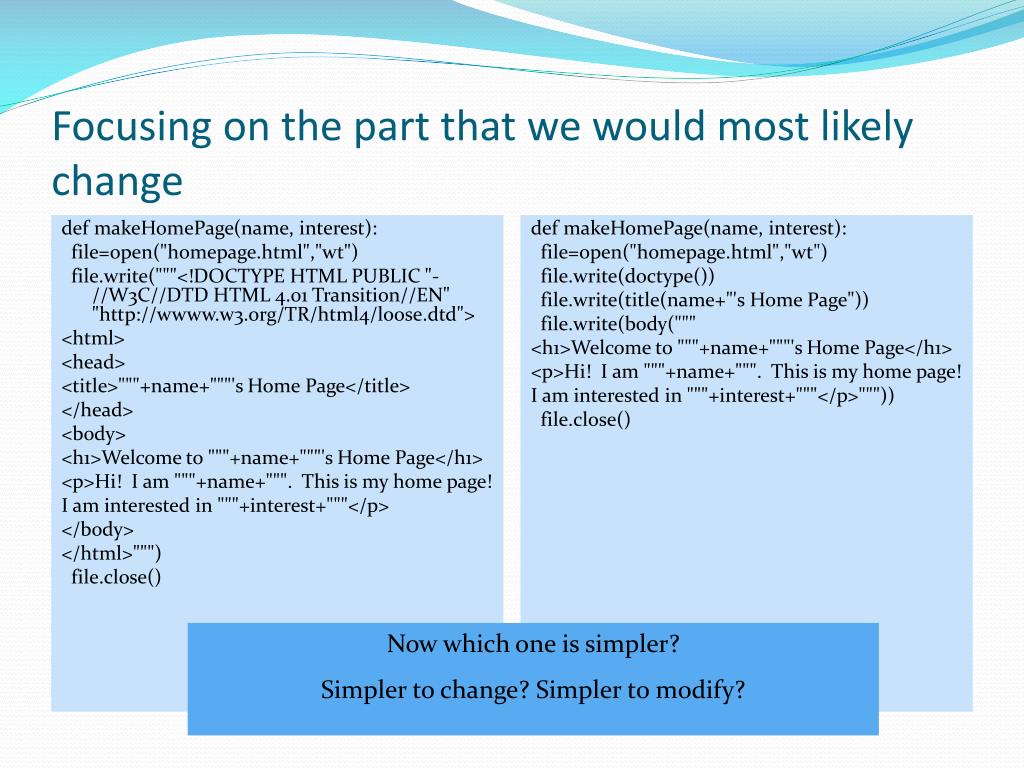 Focusing on the part that we would most likely change

def makeHomePage(name, interest):
  file=open("homepage.html","wt")
  file.write("""<!DOCTYPE HTML PUBLIC "-//W3C//DTD HTML 4.01 Transition//EN" "http://wwww.w3.org/TR/html4/loose.dtd">
<html>
<head>
<title>"""+name+"""'s Home Page</title>
</head>
<body>
<h1>Welcome to """+name+"""'s Home Page</h1>
<p>Hi!  I am """+name+""".  This is my home page!
I am interested in """+interest+"""</p>
</body>
</html>""")
  file.close()

def makeHomePage(name, interest):
  file=open("homepage.html","wt")
  file.write(doctype())
  file.write(title(name+"'s Home Page"))
  file.write(body("""
<h1>Welcome to """+name+"""'s Home Page</h1>
<p>Hi!  I am """+name+""".  This is my home page!
I am interested in """+interest+"""</p>"""))
  file.close()

Now which one is simpler?

Simpler to change? Simpler to modify?